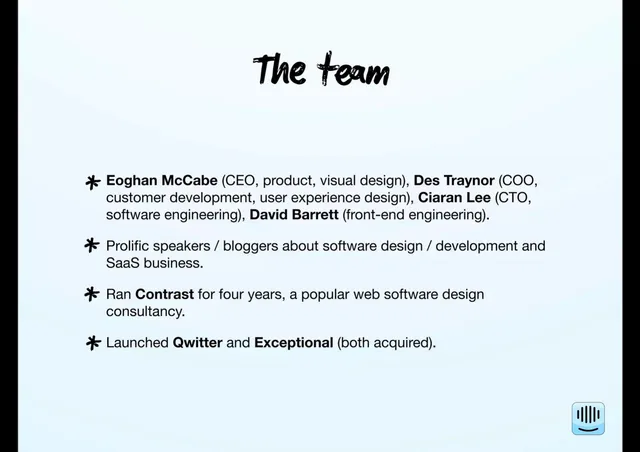 The team

* Eoghan McCabe (CEO, product, visual design), Des Traynor (COO, customer development, user experience design), Ciaran Lee (CTO, software engineering), David Barrett (front-end engineering).

* Prolific speakers / bloggers about software design / development and SaaS business.

* Ran Contrast for four years, a popular web software design consultancy.

* Launched Qwitter and Exceptional (both acquired).